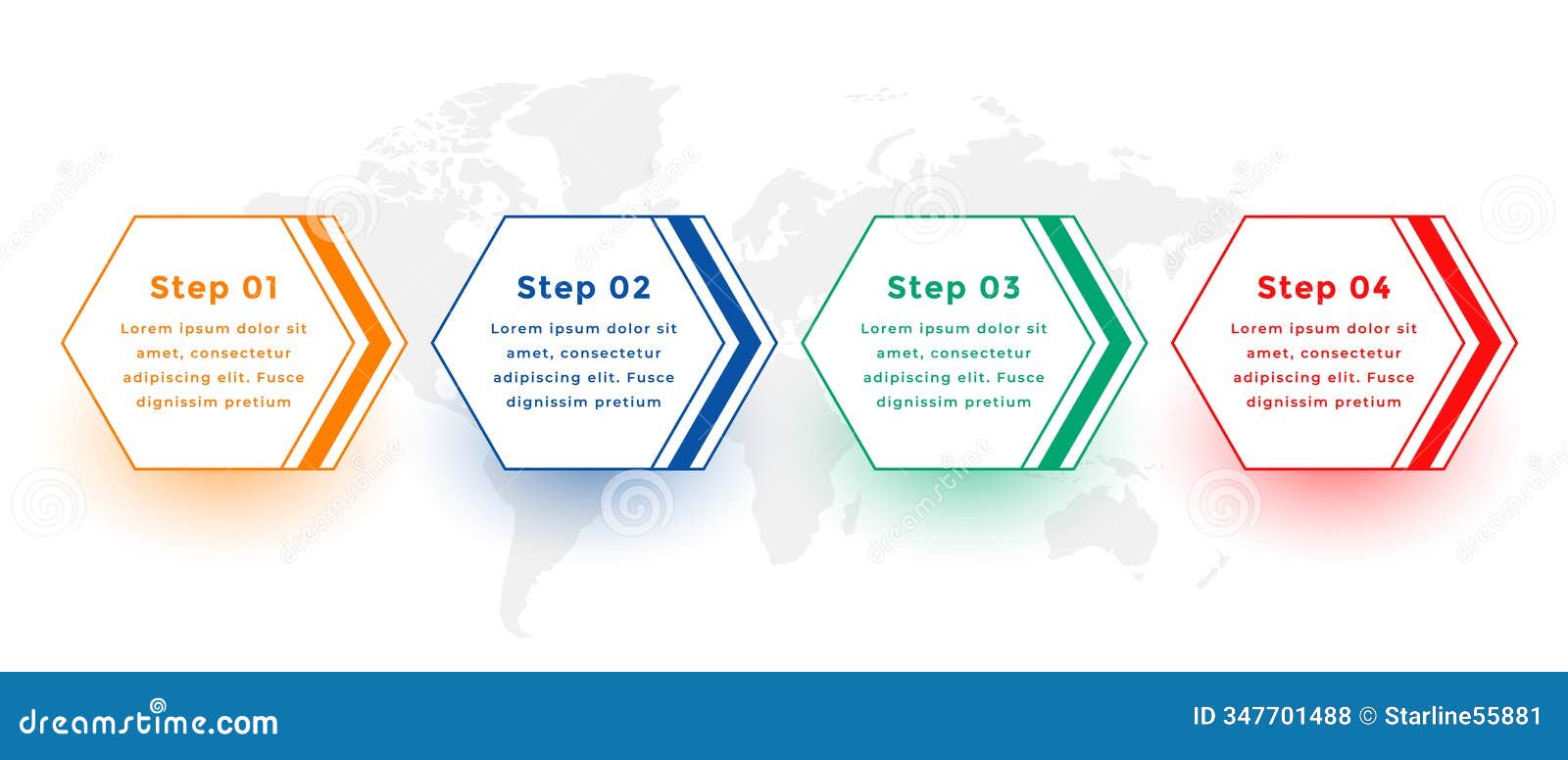 Step 01
Lorem ipsum dolor sit amet, consectetur adipiscing elit. Fusce dignissim pretium

Step 02
Lorem ipsum dolor sit amet, consectetur adipiscing elit. Fusce dignissim pretium

Step 03
Lorem ipsum dolor sit amet, consectetur adipiscing elit. Fusce dignissim pretium

Step 04
Lorem ipsum dolor sit amet, consectetur adipiscing elit. Fusce dignissim pretium

dreamstime.com

ID 347701488 © Starline55881